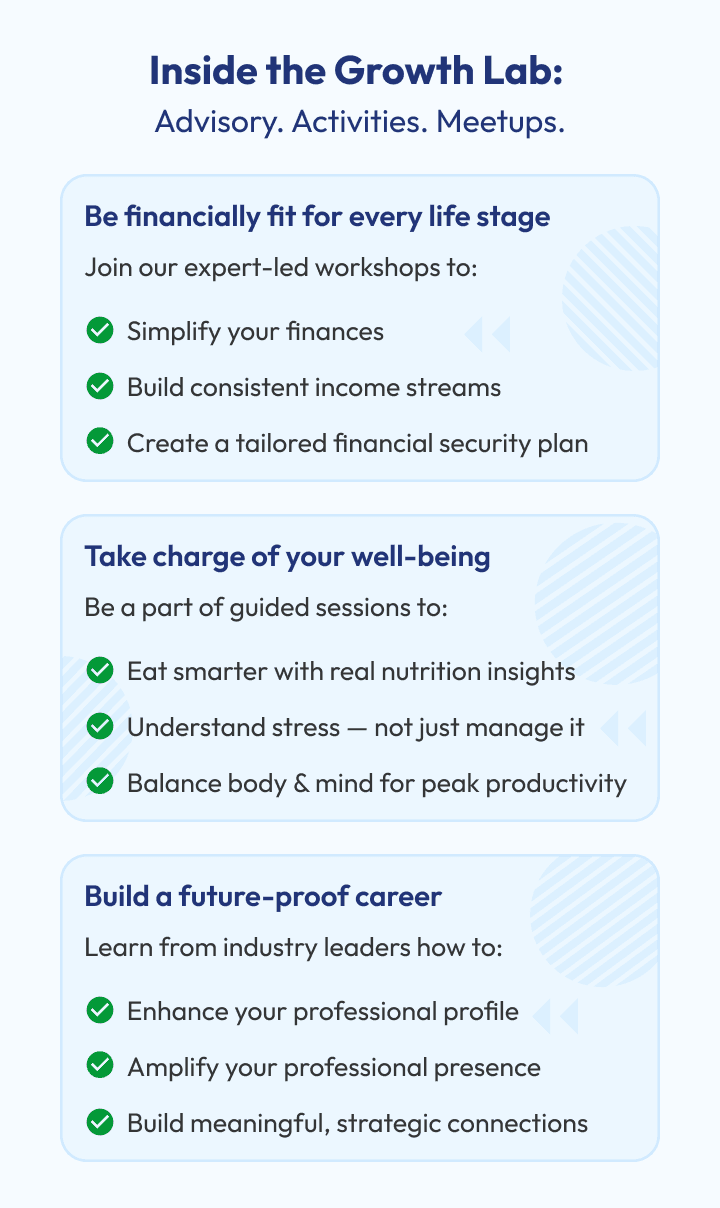 Inside the Growth Lab:
Advisory. Activities. Meetups.

Be financially fit for every life stage

Join our expert-led workshops to:

Simplify your finances

Build consistent income streams

Create a tailored financial security plan

Take charge of your well-being

Be a part of guided sessions to:

Eat smarter with real nutrition insights

Understand stress — not just manage it

Balance body & mind for peak productivity

Build a future-proof career

Learn from industry leaders how to:

Enhance your professional profile

Amplify your professional presence

Build meaningful, strategic connections